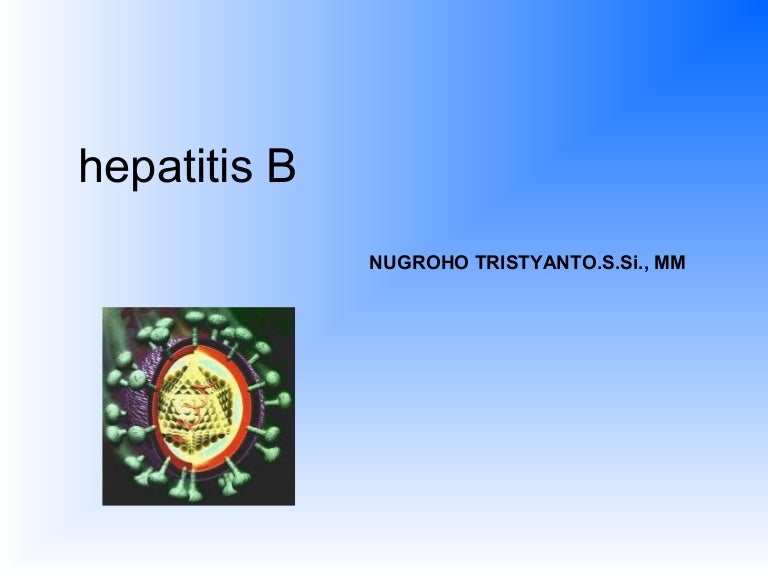 hepatitis B

NUGROHO TRISTYANTO.S.Si., MM